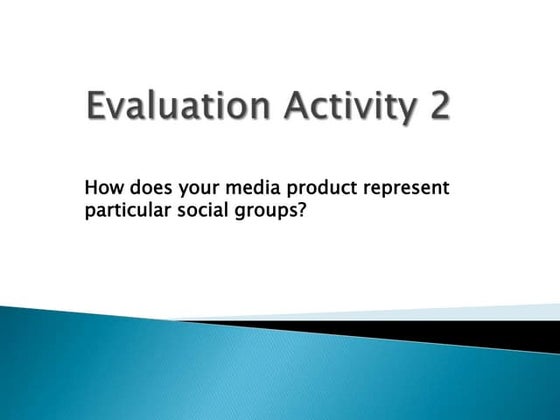 Evaluation Activity 2

How does your media product represent particular social groups?